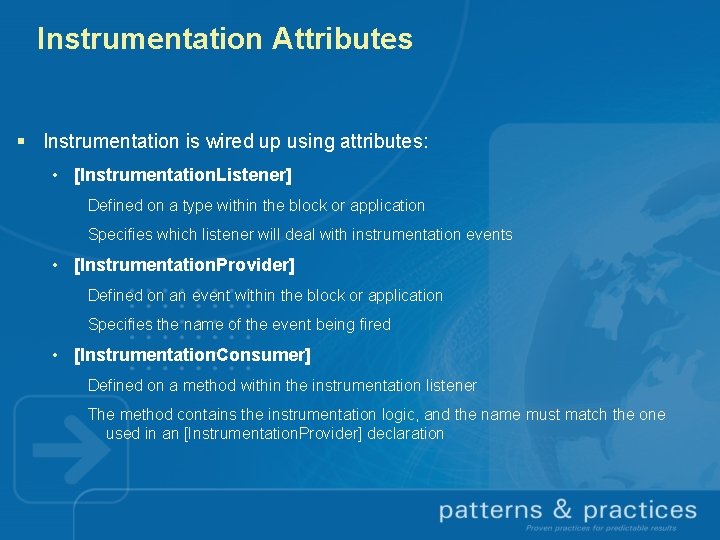 Instrumentation Attributes

▪ Instrumentation is wired up using attributes:

• [InstrumentationListener]

Defined on a type within the block or application

Specifies which listener will deal with instrumentation events

• [InstrumentationProvider]

Defined on an event within the block or application

Specifies the name of the event being fired

• [InstrumentationConsumer]

Defined on a method within the instrumentation listener

The method contains the instrumentation logic, and the name must match the one used in an [InstrumentationProvider] declaration

patterns & practices

Proven practices for predictable results